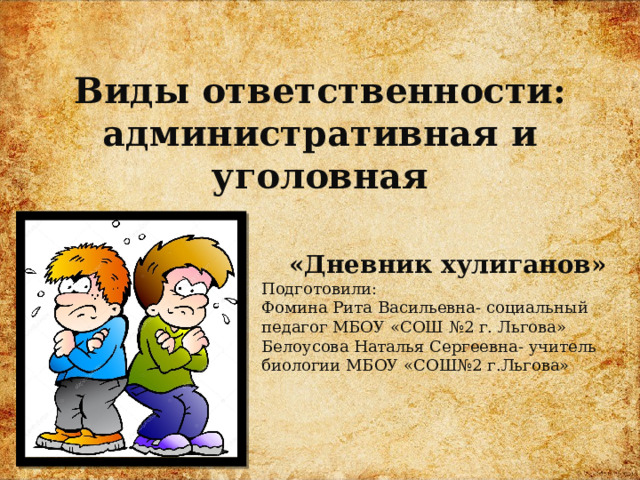 Виды ответственности: административная и уголовная

«Дневник хулиганов»

Подготовили:
Фомина Рита Васильевна- социальный педагог МБОУ «СОШ №2 г. Льгова»
Белоусова Наталья Сергеевна- учитель биологии МБОУ «СОШ№2 г.Льгова»